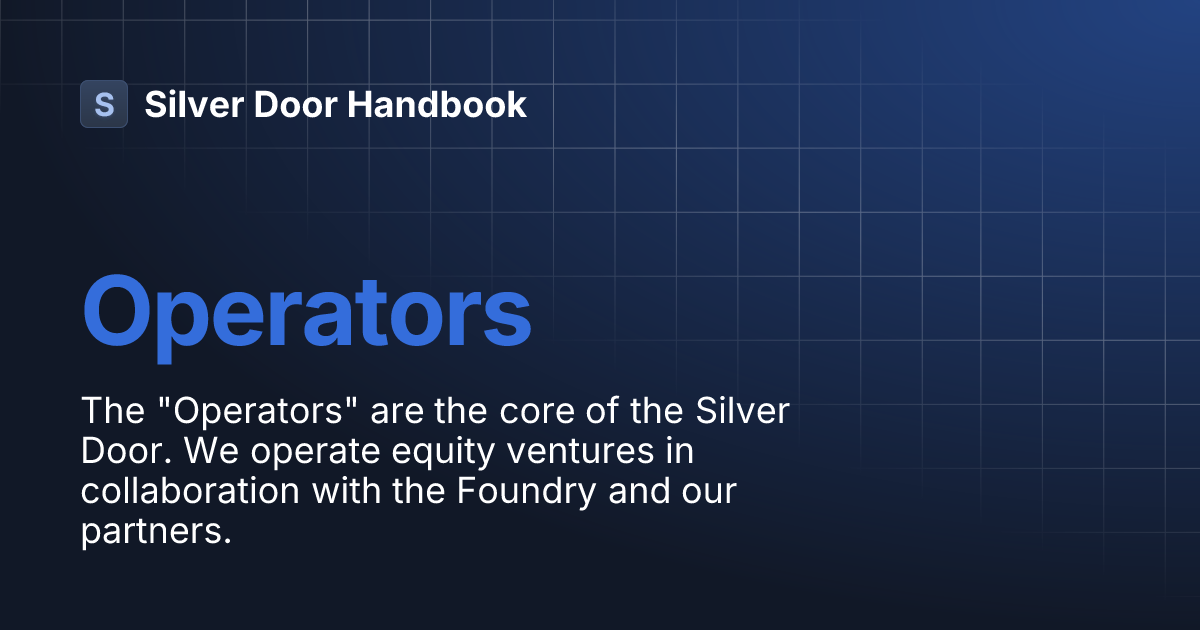 S Silver Door Handbook

Operators

The "Operators" are the core of the Silver Door. We operate equity ventures in collaboration with the Foundry and our partners.